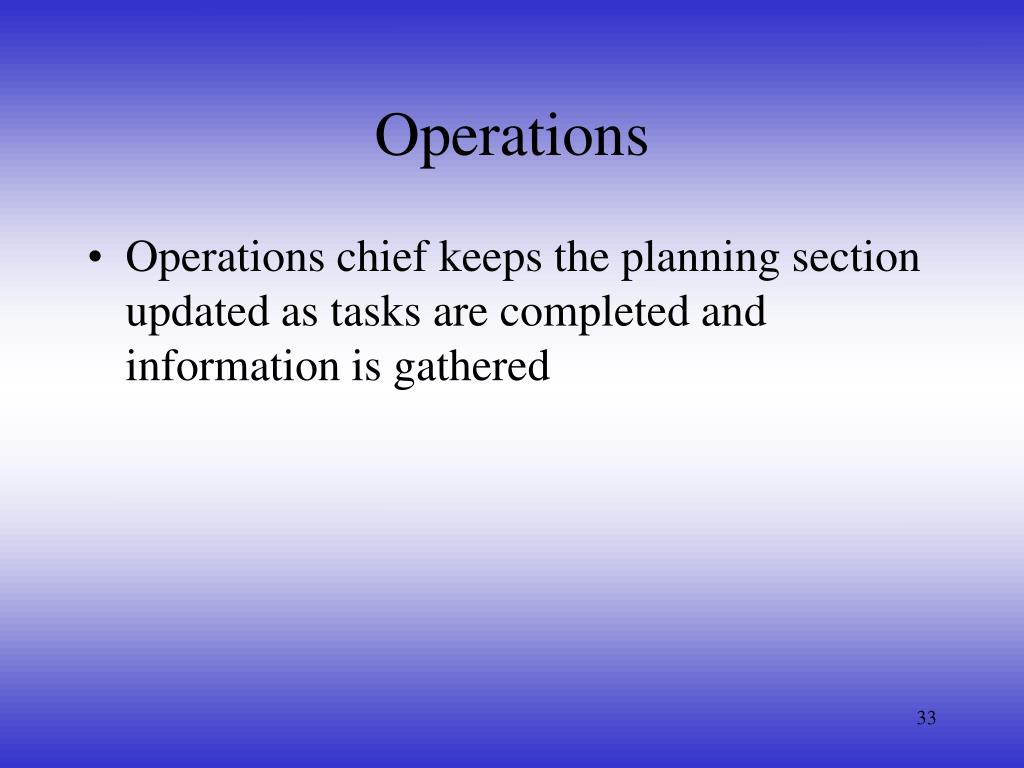 Operations

• Operations chief keeps the planning section updated as tasks are completed and information is gathered

33